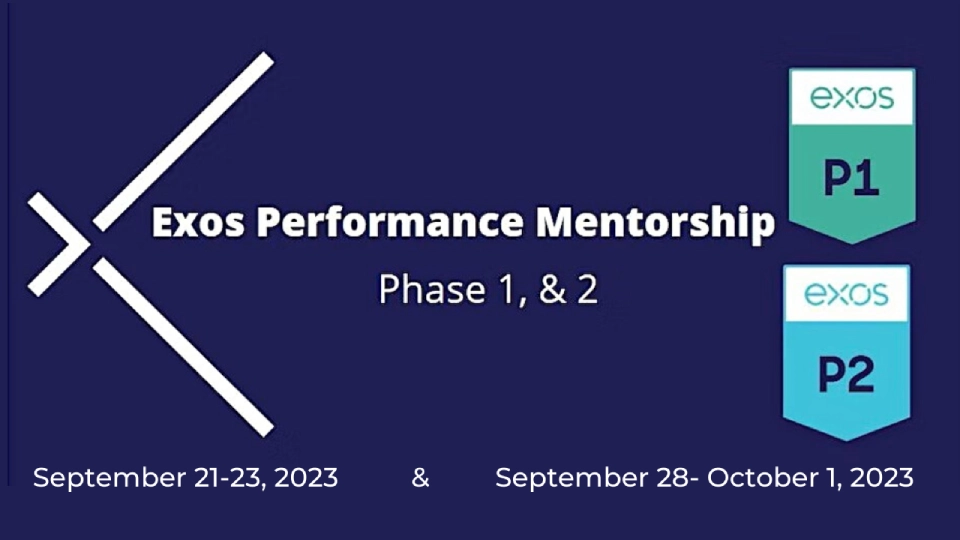 Exos Performance Mentorship

Phase 1, & 2

exos
P1

exos
P2

September 21-23, 2023 & September 28- October 1, 2023